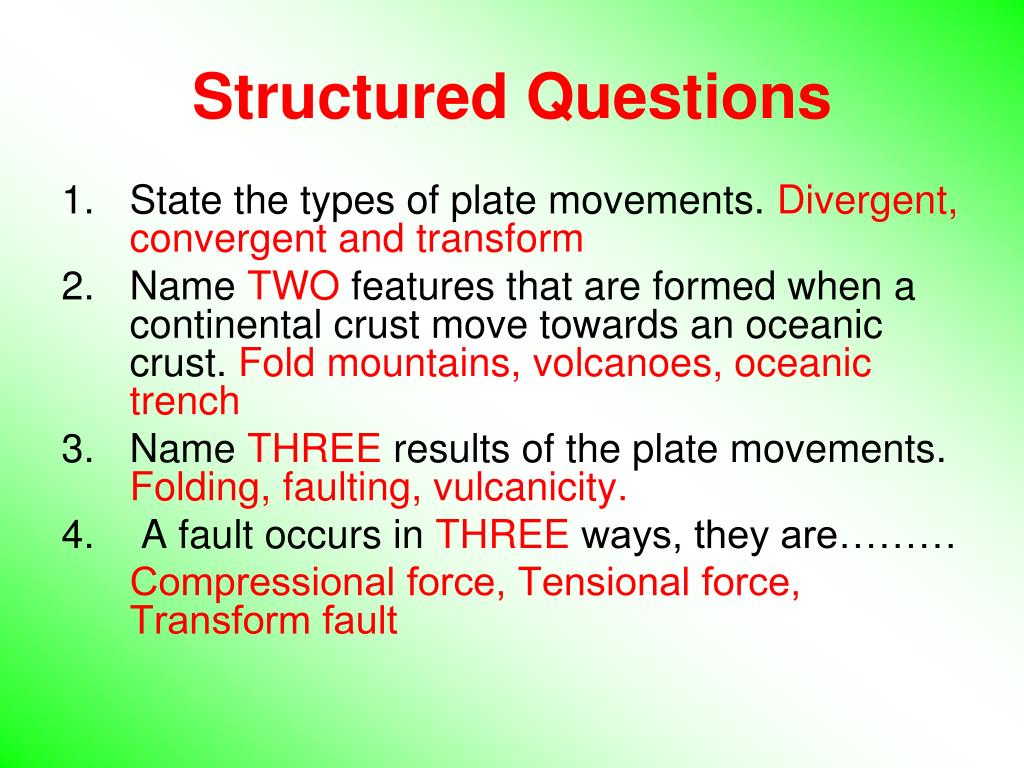 Structured Questions

1. State the types of plate movements. Divergent, convergent and transform
2. Name TWO features that are formed when a continental crust move towards an oceanic crust. Fold mountains, volcanoes, oceanic trench
3. Name THREE results of the plate movements. Folding, faulting, vulcanicity.
4. A fault occurs in THREE ways, they are………
Compressional force, Tensional force, Transform fault